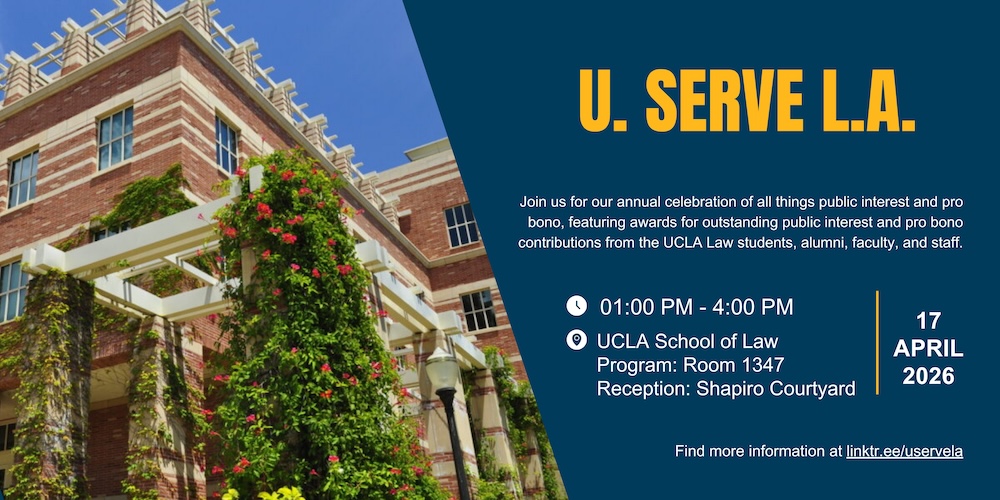 U. SERVE L.A.

Join us for our annual celebration of all things public interest and pro bono, featuring awards for outstanding public interest and pro bono contributions from the UCLA Law students, alumni, faculty, and staff.

01:00 PM - 4:00 PM

UCLA School of Law
Program: Room 1347
Reception: Shapiro Courtyard

17 APRIL 2026

Find more information at linktr.ee/uservela